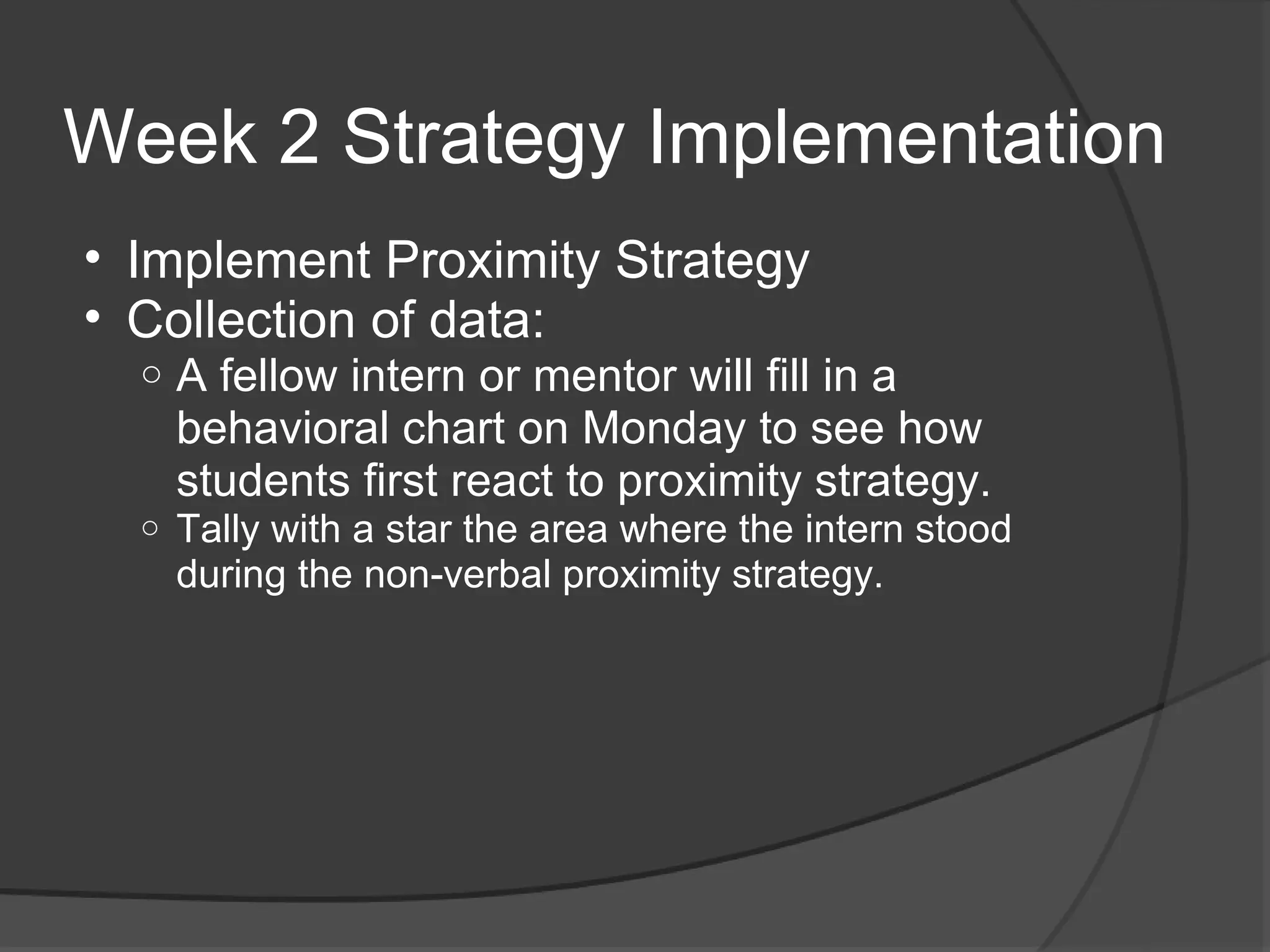 Week 2 Strategy Implementation

• Implement Proximity Strategy
• Collection of data:
  ○ A fellow intern or mentor will fill in a behavioral chart on Monday to see how students first react to proximity strategy.
  ○ Tally with a star the area where the intern stood during the non-verbal proximity strategy.